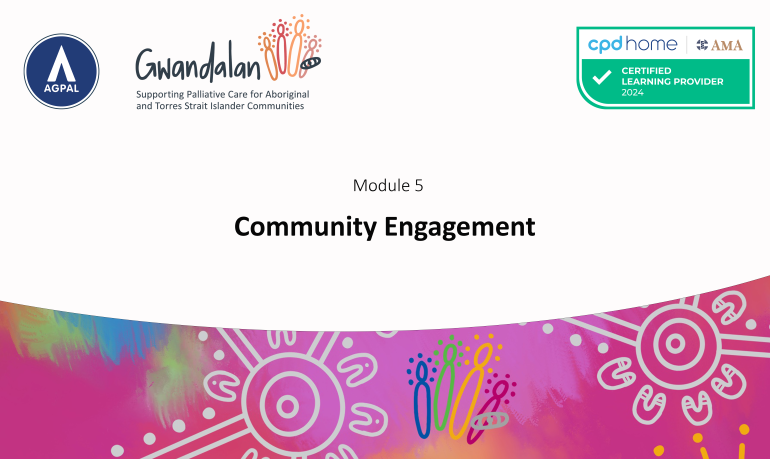 AGPAL

Gwandalan
Supporting Palliative Care for Aboriginal and Torres Strait Islander Communities

cpd home | AMA
CERTIFIED LEARNING PROVIDER 2024

Module 5

Community Engagement